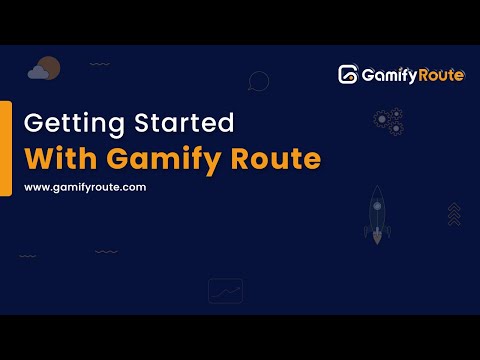 GamifyRoute

Getting Started
With Gamify Route

www.gamifyroute.com